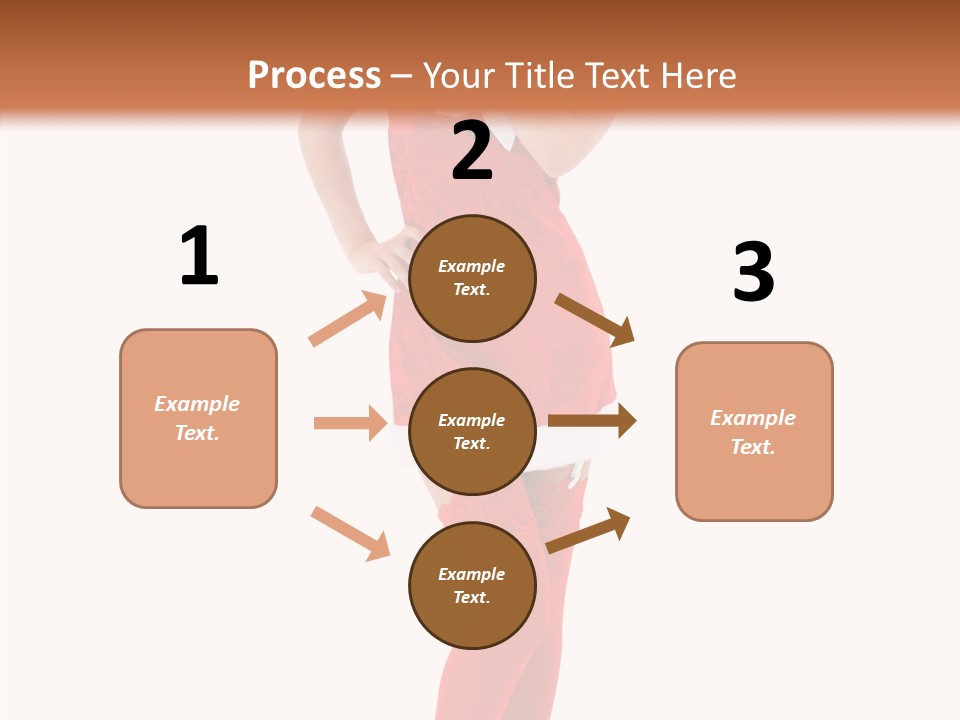 Process – Your Title Text Here

1

Example Text.

2

Example Text.

Example Text.

Example Text.

3

Example Text.